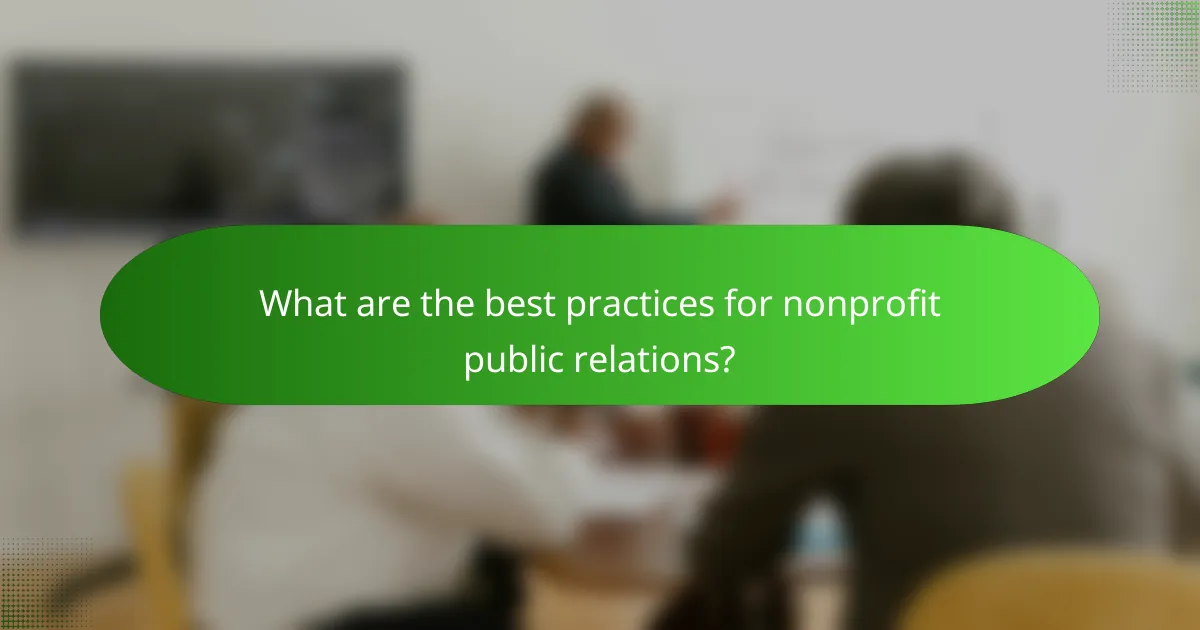 What are the best practices for nonprofit public relations?